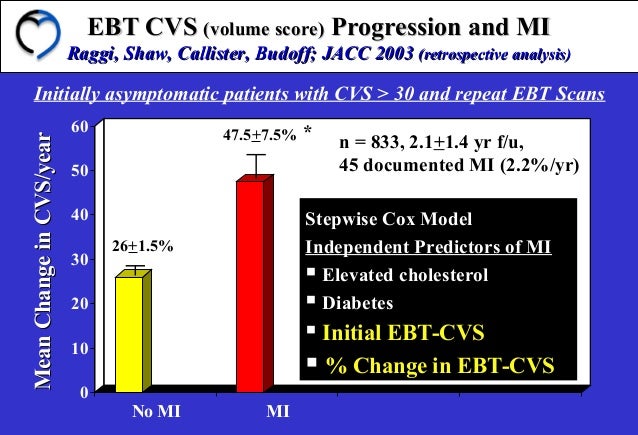 EBT CVS (volume score) Progression and MI
Raggi, Shaw, Callister, Budoff; JACC 2003 (retrospective analysis)

Initially asymptomatic patients with CVS > 30 and repeat EBT Scans

Mean Change in CVS/year

60
50
40
30
20
10
0

26$\pm$1.5%

47.5$\pm$7.5% *

n = 833, 2.1$\pm$1.4 yr f/u,
45 documented MI (2.2%/yr)

Stepwise Cox Model
Independent Predictors of MI
▪ Elevated cholesterol
▪ Diabetes
▪ Initial EBT-CVS
▪ % Change in EBT-CVS

No MI
MI